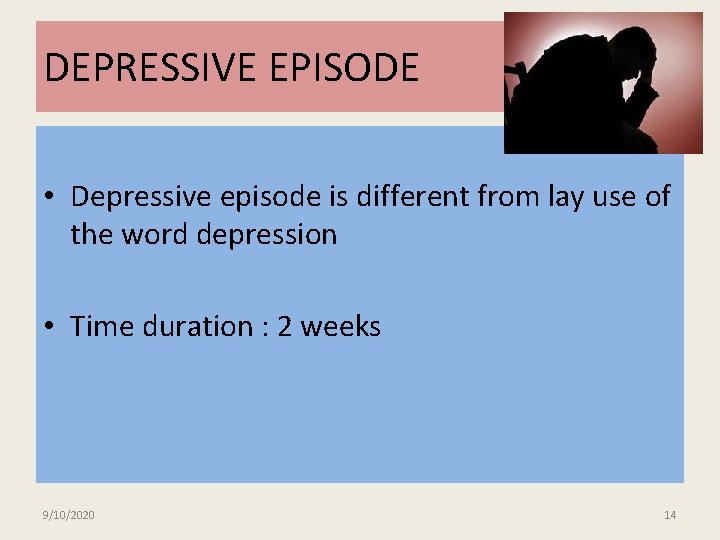 DEPRESSIVE EPISODE

• Depressive episode is different from lay use of the word depression

• Time duration : 2 weeks

9/10/2020

14